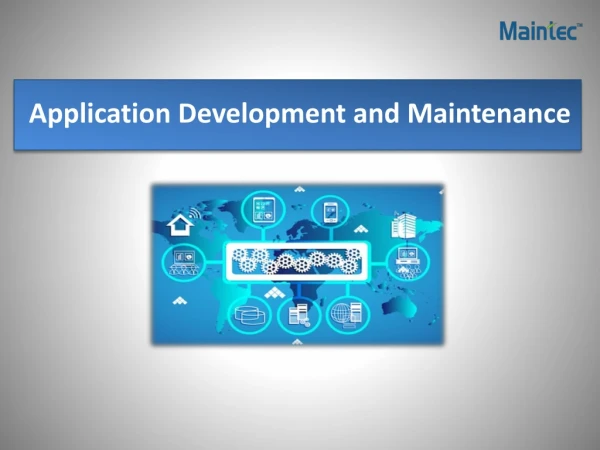 Maintec™

Application Development and Maintenance